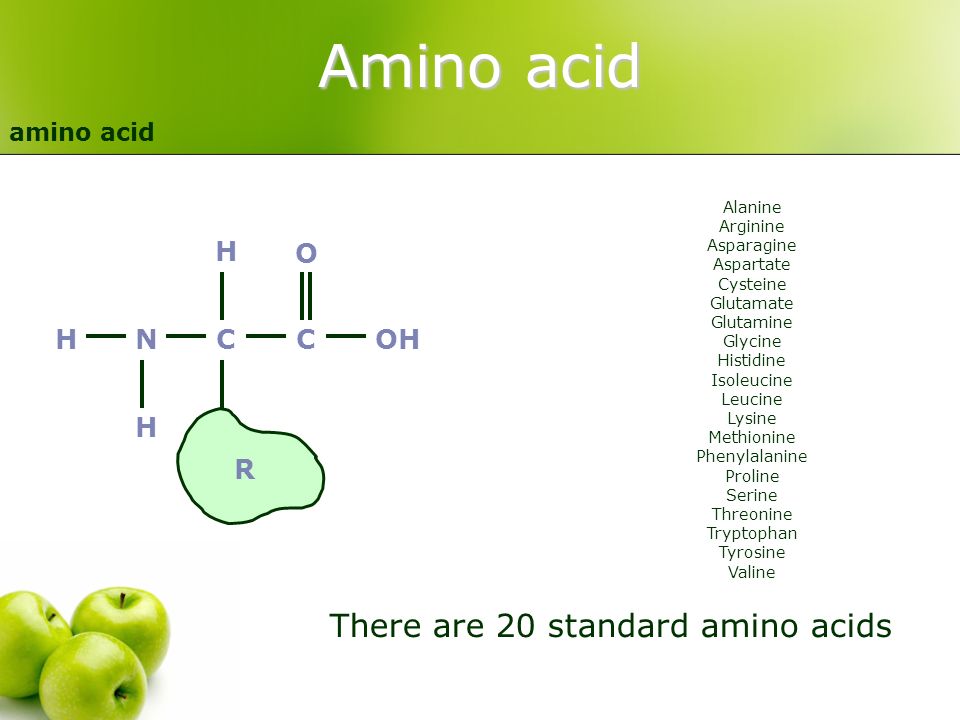 Amino acid

amino acid

H O
H N C C OH
H R

Alanine
Arginine
Asparagine
Aspartate
Cysteine
Glutamate
Glutamine
Glycine
Histidine
Isoleucine
Leucine
Lysine
Methionine
Phenylalanine
Proline
Serine
Threonine
Tryptophan
Tyrosine
Valine

There are 20 standard amino acids